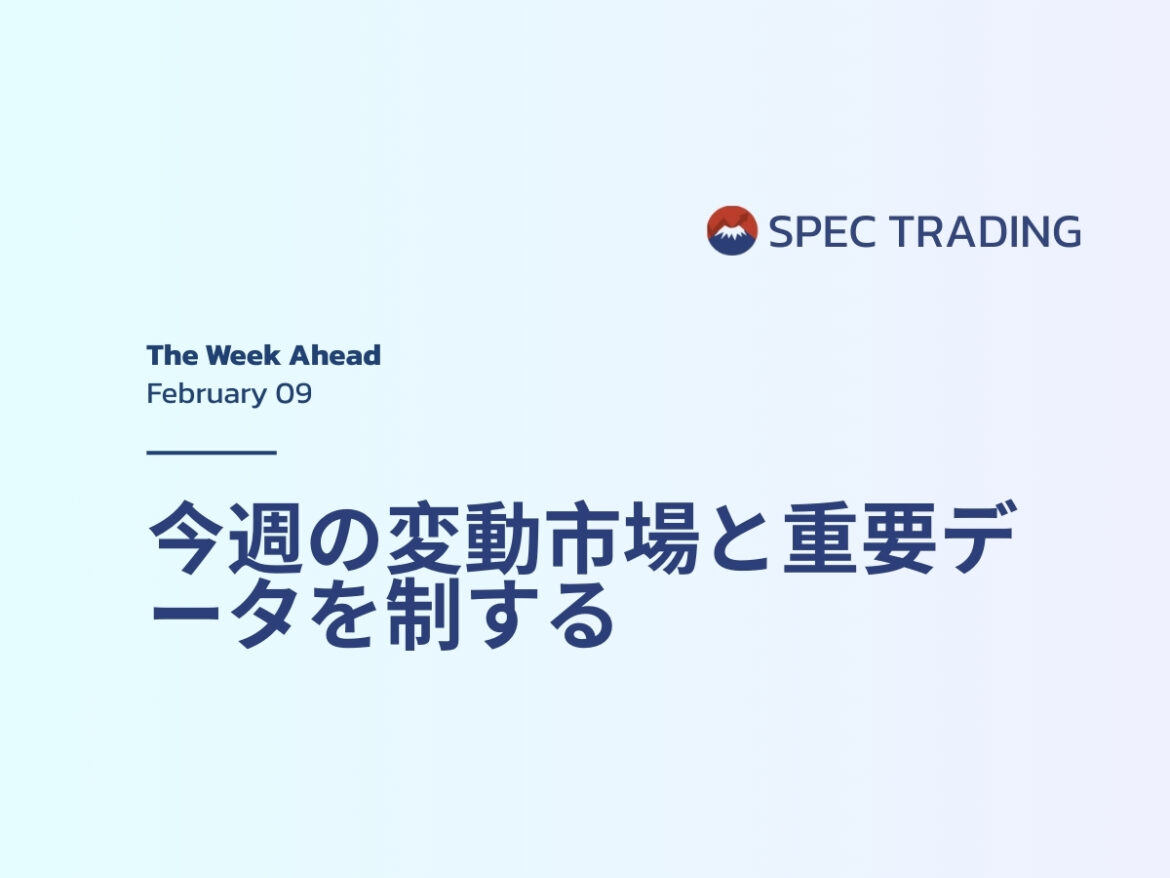 SPEC TRADING

The Week Ahead
February 09

今週の変動市場と重要データを制する